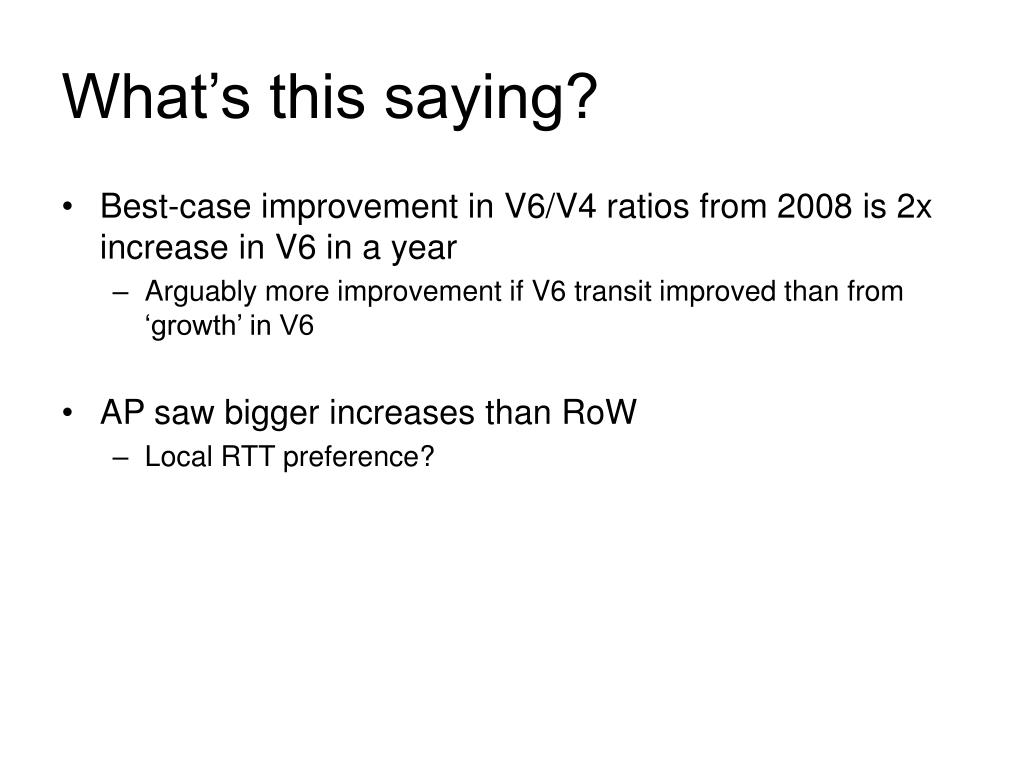 What’s this saying?

• Best-case improvement in V6/V4 ratios from 2008 is 2x increase in V6 in a year
– Arguably more improvement if V6 transit improved than from ‘growth’ in V6

• AP saw bigger increases than RoW
– Local RTT preference?